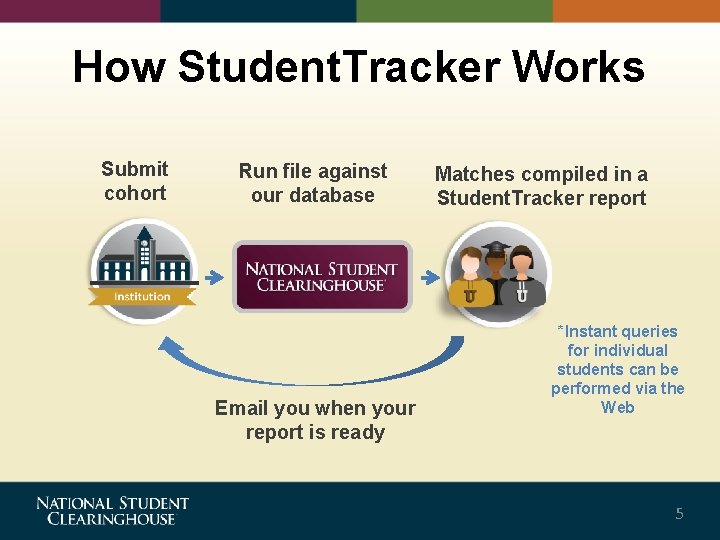 How StudentTracker Works

Submit cohort

Run file against our database

Matches compiled in a StudentTracker report

Institution

NATIONAL STUDENT CLEARINGHOUSE

U

U

*Instant queries for individual students can be performed via the Web

Email you when your report is ready

NATIONAL STUDENT CLEARINGHOUSE

5